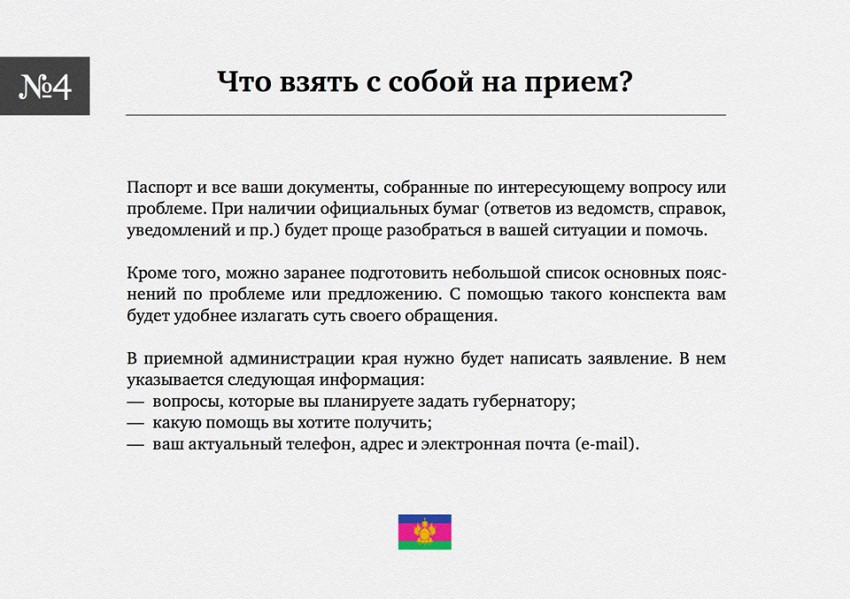 №4

Что взять с собой на прием?

Паспорт и все ваши документы, собранные по интересующему вопросу или проблеме. При наличии официальных бумаг (ответов из ведомств, справок, уведомлений и пр.) будет проще разобраться в вашей ситуации и помочь.

Кроме того, можно заранее подготовить небольшой список основных пояснений по проблеме или предложению. С помощью такого конспекта вам будет удобнее излагать суть своего обращения.

В приемной администрации края нужно будет написать заявление. В нем указывается следующая информация:
— вопросы, которые вы планируете задать губернатору;
— какую помощь вы хотите получить;
— ваш актуальный телефон, адрес и электронная почта (e-mail).